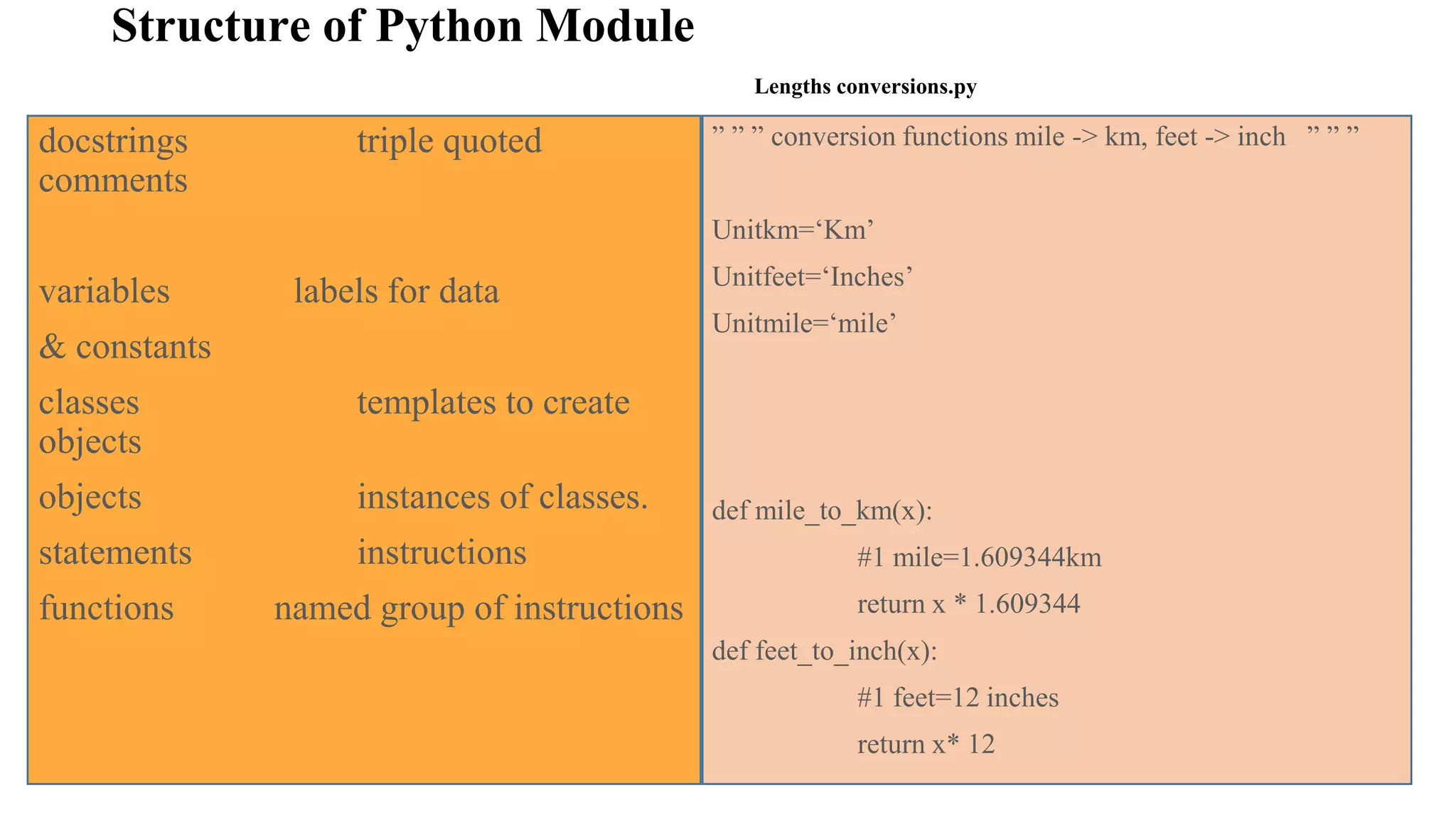 Structure of Python Module

Lengths conversions.py

docstrings triple quoted comments

variables labels for data & constants

classes templates to create objects

objects instances of classes.

statements instructions

functions named group of instructions

” ” ” conversion functions mile -> km, feet -> inch ” ” ”

Unitkm=‘Km’

Unitfeet=‘Inches’

Unitmile=‘mile’

def mile_to_km(x):

#1 mile=1.609344km

return x * 1.609344

def feet_to_inch(x):

#1 feet=12 inches

return x* 12